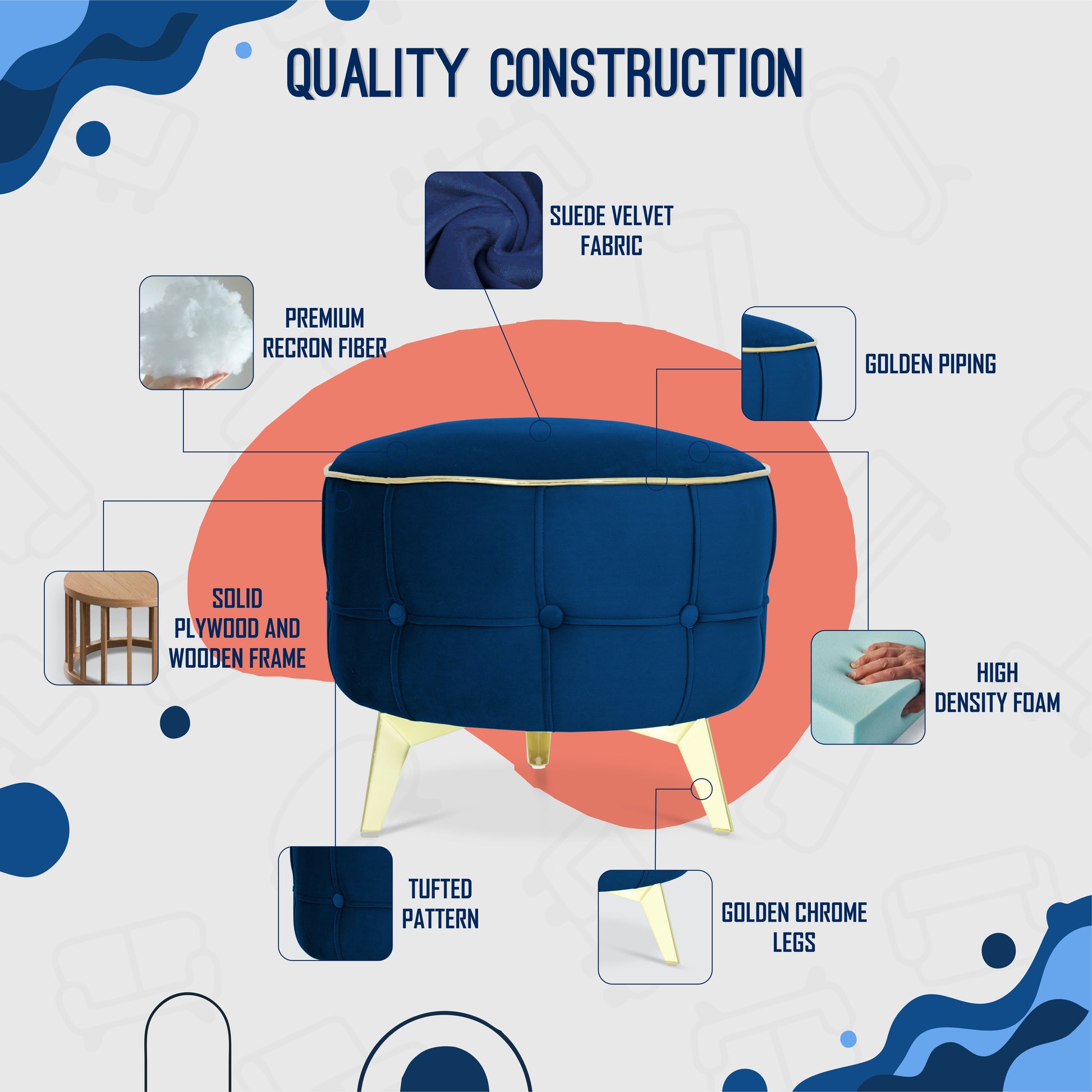 QUALITY CONSTRUCTION

SUEDE VELVET FABRIC

PREMIUM RECRON FIBER

GOLDEN PIPING

SOLID PLYWOOD AND WOODEN FRAME

HIGH DENSITY FOAM

TUFTED PATTERN

GOLDEN CHROME LEGS